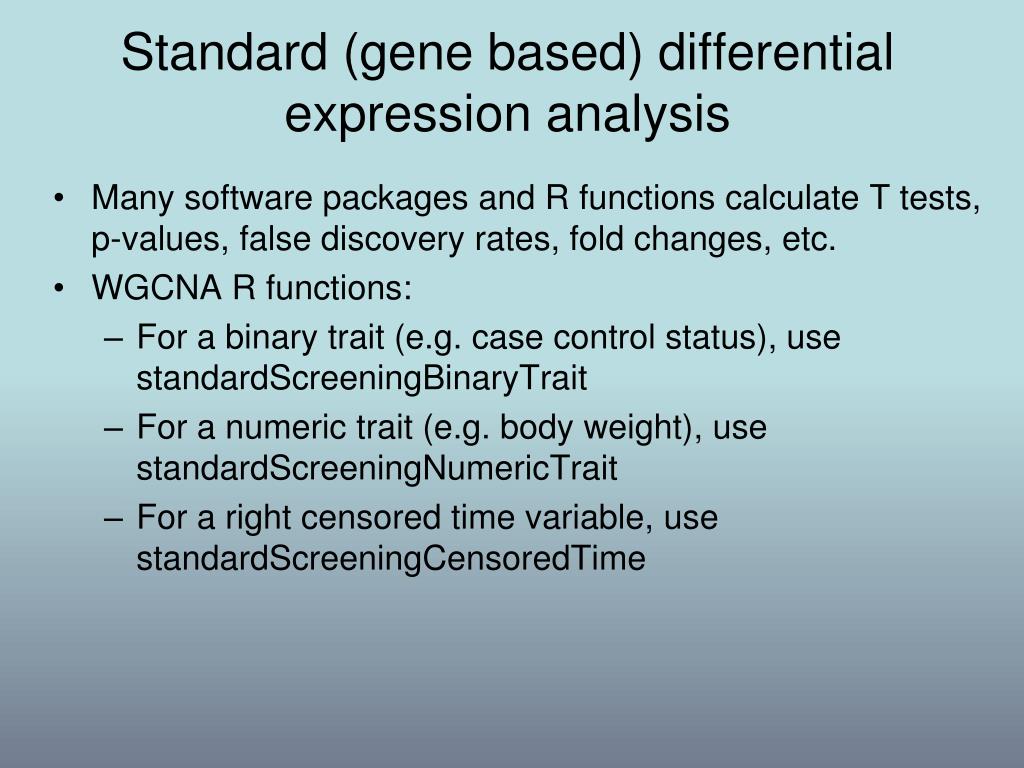 Standard (gene based) differential expression analysis

• Many software packages and R functions calculate T tests, p-values, false discovery rates, fold changes, etc.
• WGCNA R functions:
– For a binary trait (e.g. case control status), use standardScreeningBinaryTrait
– For a numeric trait (e.g. body weight), use standardScreeningNumericTrait
– For a right censored time variable, use standardScreeningCensoredTime